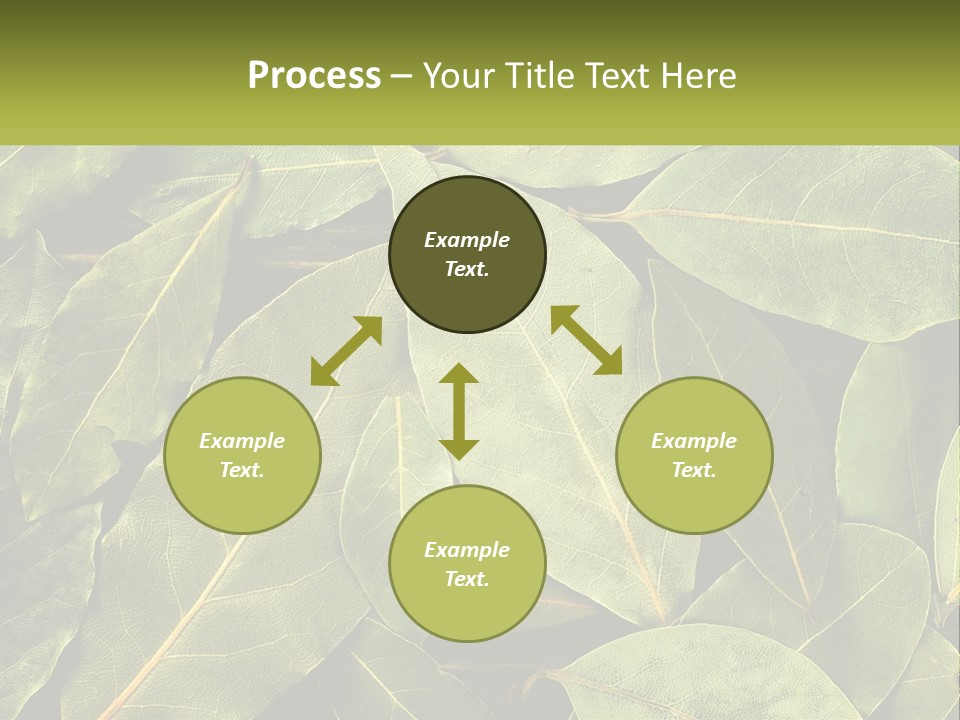 Process – Your Title Text Here

Example Text.

Example Text.

Example Text.

Example Text.